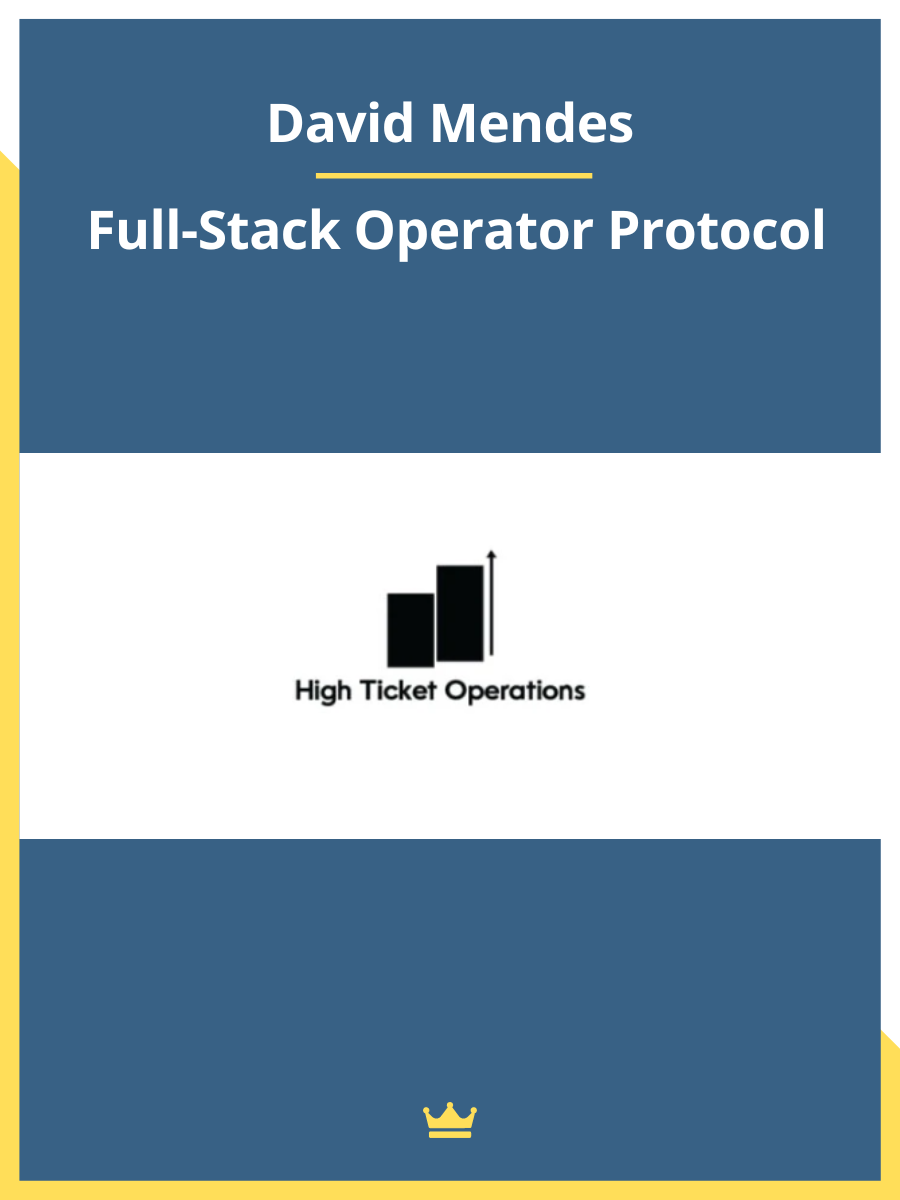 David Mendes

Full-Stack Operator Protocol

High Ticket Operations